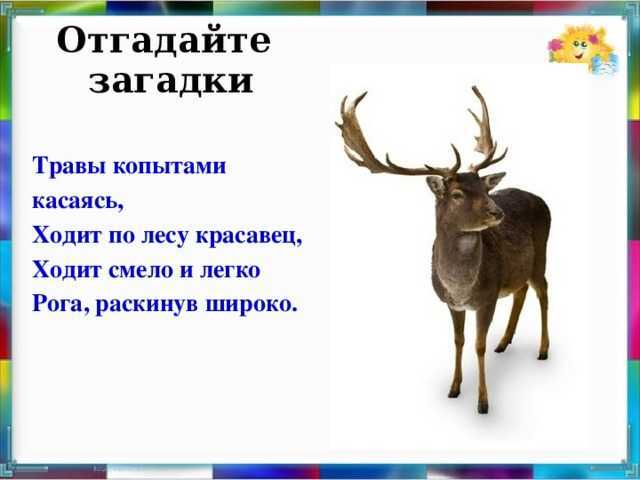 Отгадайте загадки

Травы копытами касаясь,
Ходит по лесу красавец,
Ходит смело и легко
Рога, раскинув широко.